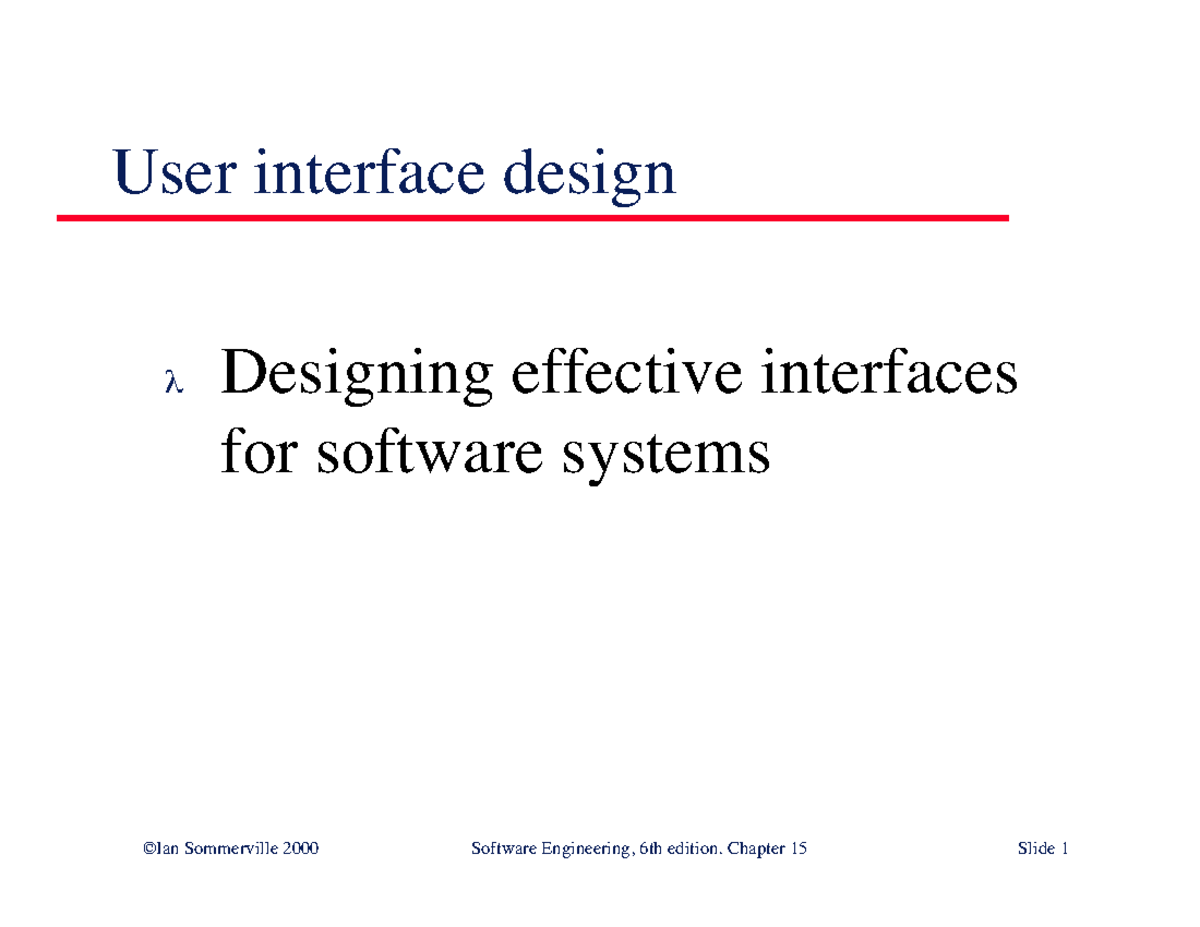 User interface design

λ Designing effective interfaces for software systems

©Ian Sommerville 2000 Software Engineering, 6th edition. Chapter 15 Slide 1